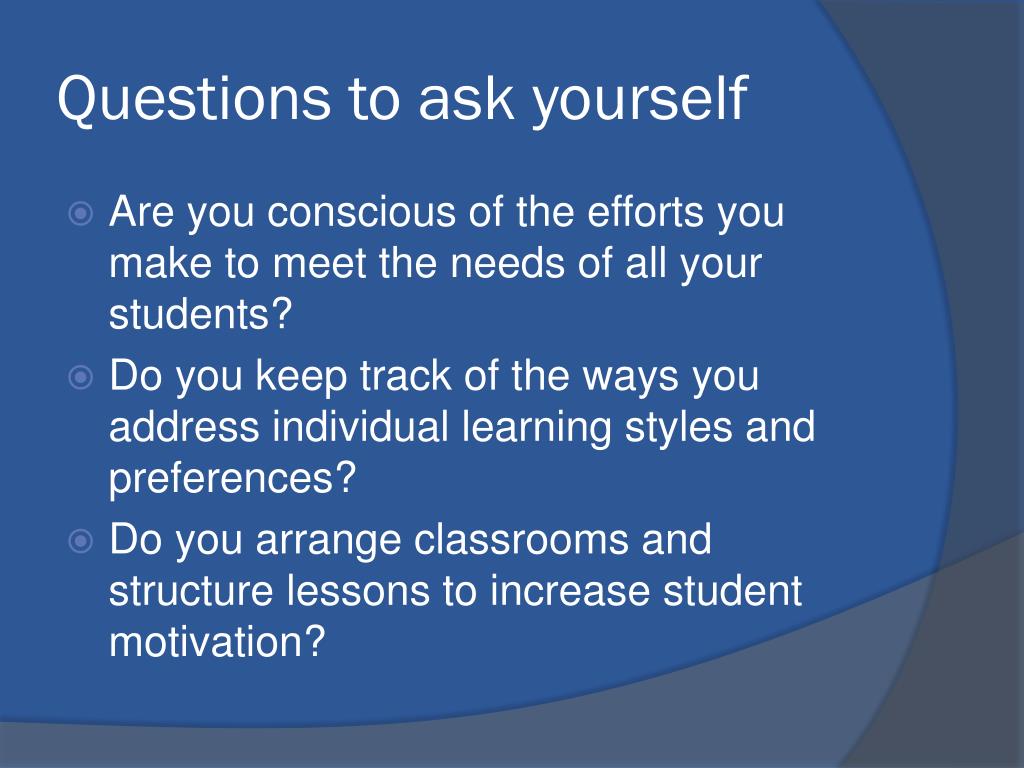 Questions to ask yourself

Are you conscious of the efforts you make to meet the needs of all your students?

Do you keep track of the ways you address individual learning styles and preferences?

Do you arrange classrooms and structure lessons to increase student motivation?